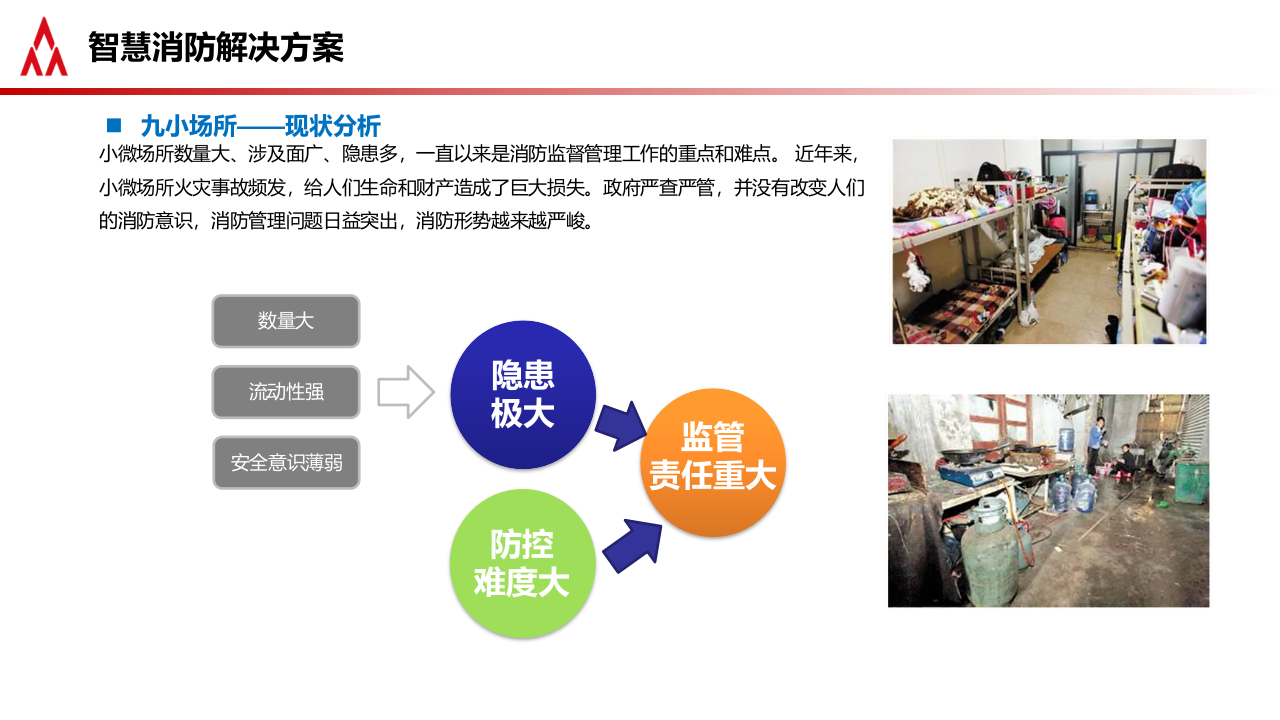 智慧消防解决方案

九小场所——现状分析

小微场所数量大、涉及面广、隐患多，一直以来是消防监督管理工作的重点和难点。 近年来，小微场所火灾事故频发，给人们生命和财产造成了巨大损失。政府严查严管，并没有改变人们的消防意识，消防管理问题日益突出，消防形势越来越严峻。

数量大

流动性强

安全意识薄弱

隐患极大

防控难度大

监管责任重大